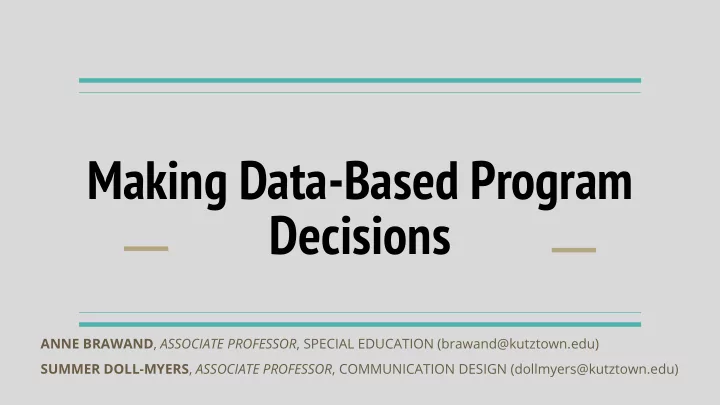 Making Data-Based Program Decisions

ANNE BRAWAND, ASSOCIATE PROFESSOR, SPECIAL EDUCATION (brawand@kutztown.edu)
SUMMER DOLL-MYERS, ASSOCIATE PROFESSOR, COMMUNICATION DESIGN (dollmyers@kutztown.edu)